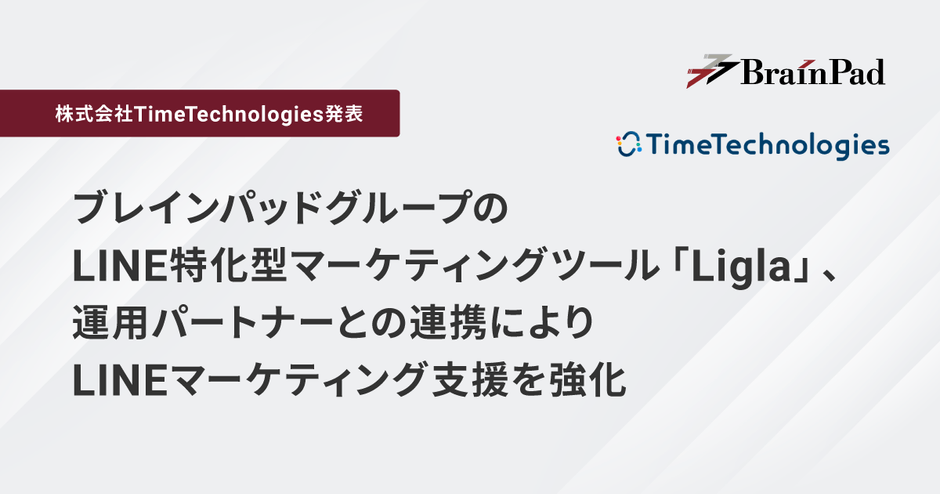 BrainPad

株式会社TimeTechnologies発表

TimeTechnologies

ブレインパッドグループの
LINE特化型マーケティングツール「Ligla」、
運用パートナーとの連携により
LINEマーケティング支援を強化